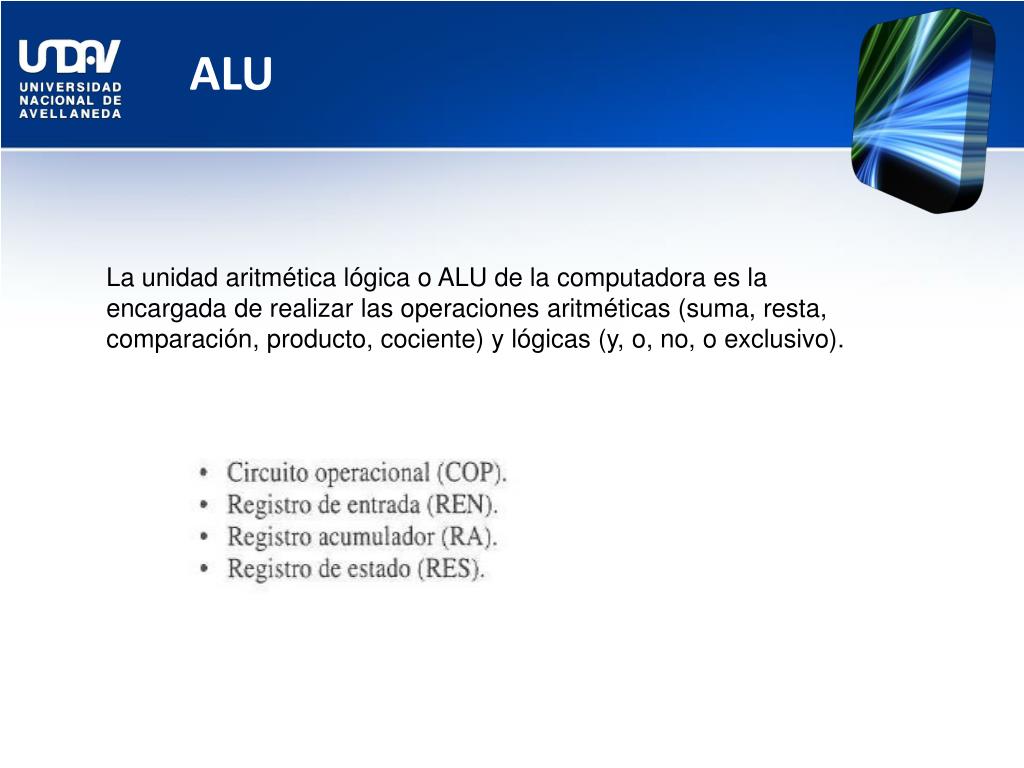 UNDAV
UNIVERSIDAD NACIONAL DE AVELLANEDA

ALU

La unidad aritmética lógica o ALU de la computadora es la encargada de realizar las operaciones aritméticas (suma, resta, comparación, producto, cociente) y lógicas (y, o, no, o exclusivo).

• Circuito operacional (COP).
• Registro de entrada (REN).
• Registro acumulador (RA).
• Registro de estado (RES).